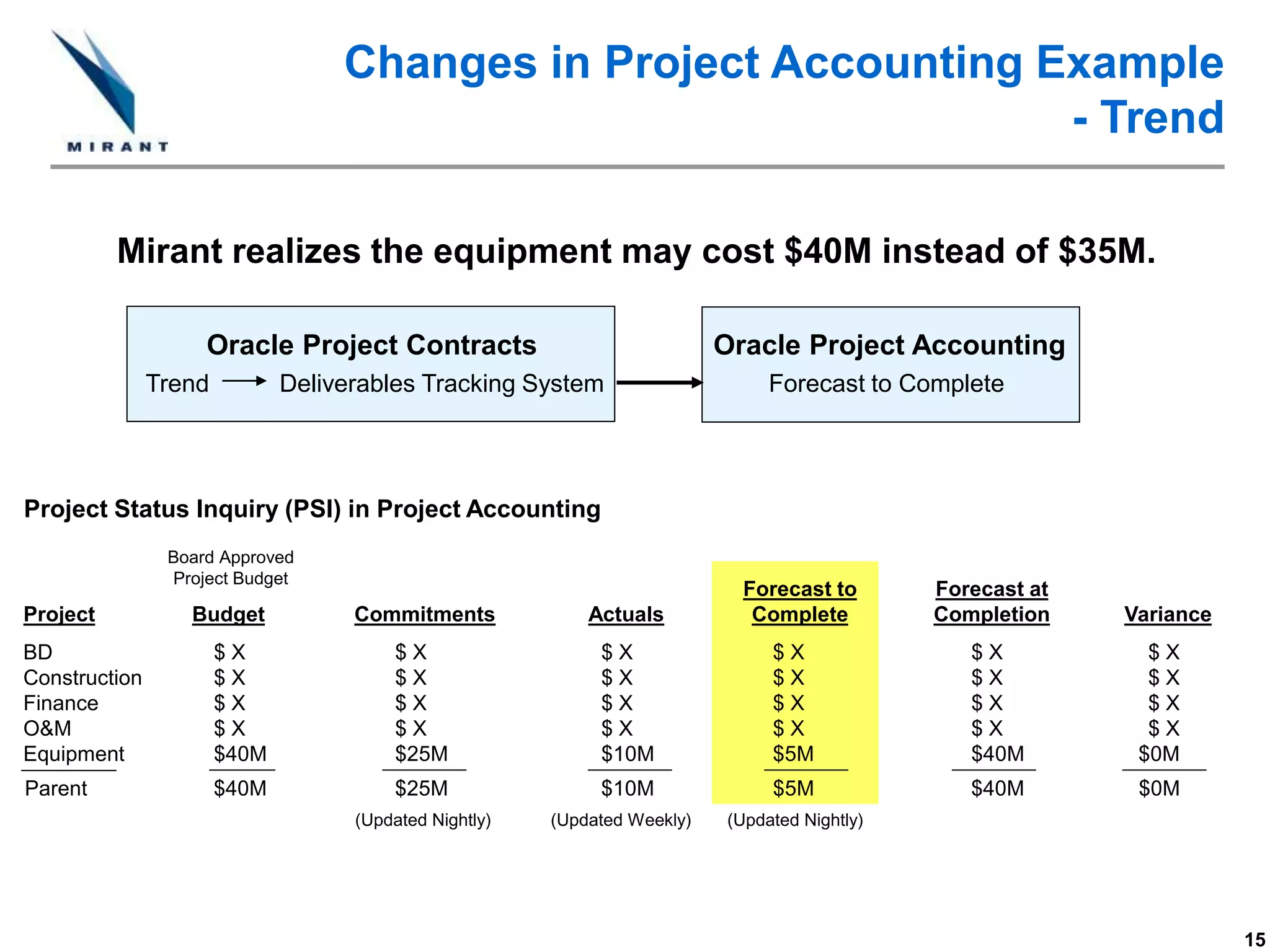 MIRANT

Changes in Project Accounting Example - Trend

Mirant realizes the equipment may cost $40M instead of $35M.

Oracle Project Contracts
Trend → Deliverables Tracking System

Oracle Project Accounting
Forecast to Complete

Project Status Inquiry (PSI) in Project Accounting

Board Approved Project Budget

| Project | Budget | Commitments | Actuals | Forecast to Complete | Forecast at Completion | Variance |
|---|---|---|---|---|---|---|
| BD | $ X | $ X | $ X | $ X | $ X | $ X |
| Construction | $ X | $ X | $ X | $ X | $ X | $ X |
| Finance | $ X | $ X | $ X | $ X | $ X | $ X |
| O&M | $ X | $ X | $ X | $ X | $ X | $ X |
| Equipment | $40M | $25M | $10M | $5M | $40M | $0M |
| Parent | $40M | $25M | $10M | $5M | $40M | $0M |
| | | (Updated Nightly) | (Updated Weekly) | (Updated Nightly) | | |

15